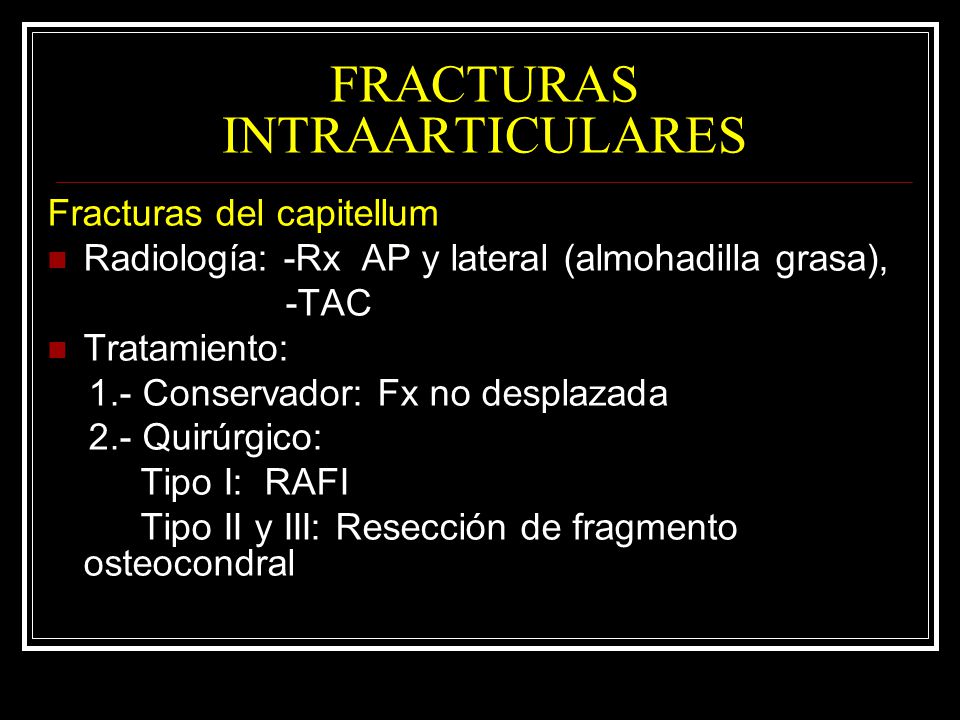 FRACTURAS INTRAARTICULARES

Fracturas del capitellum

Radiología: -Rx AP y lateral (almohadilla grasa),
-TAC

Tratamiento:
1.- Conservador: Fx no desplazada
2.- Quirúrgico:
Tipo I: RAFI
Tipo II y III: Resección de fragmento osteocondral